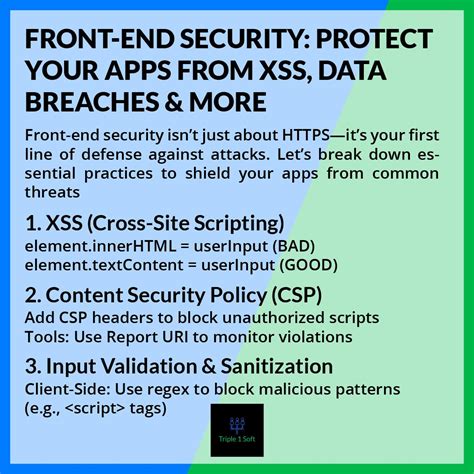 FRONT-END SECURITY: PROTECT YOUR APPS FROM XSS, DATA BREACHES & MORE

Front-end security isn't just about HTTPS—it's your first line of defense against attacks. Let's break down essential practices to shield your apps from common threats

1. XSS (Cross-Site Scripting)
element.innerHTML = userInput (BAD)
element.textContent = userInput (GOOD)

2. Content Security Policy (CSP)
Add CSP headers to block unauthorized scripts
Tools: Use Report URI to monitor violations

3. Input Validation & Sanitization
Client-Side: Use regex to block malicious patterns (e.g., <script> tags)

Triple 1 Soft